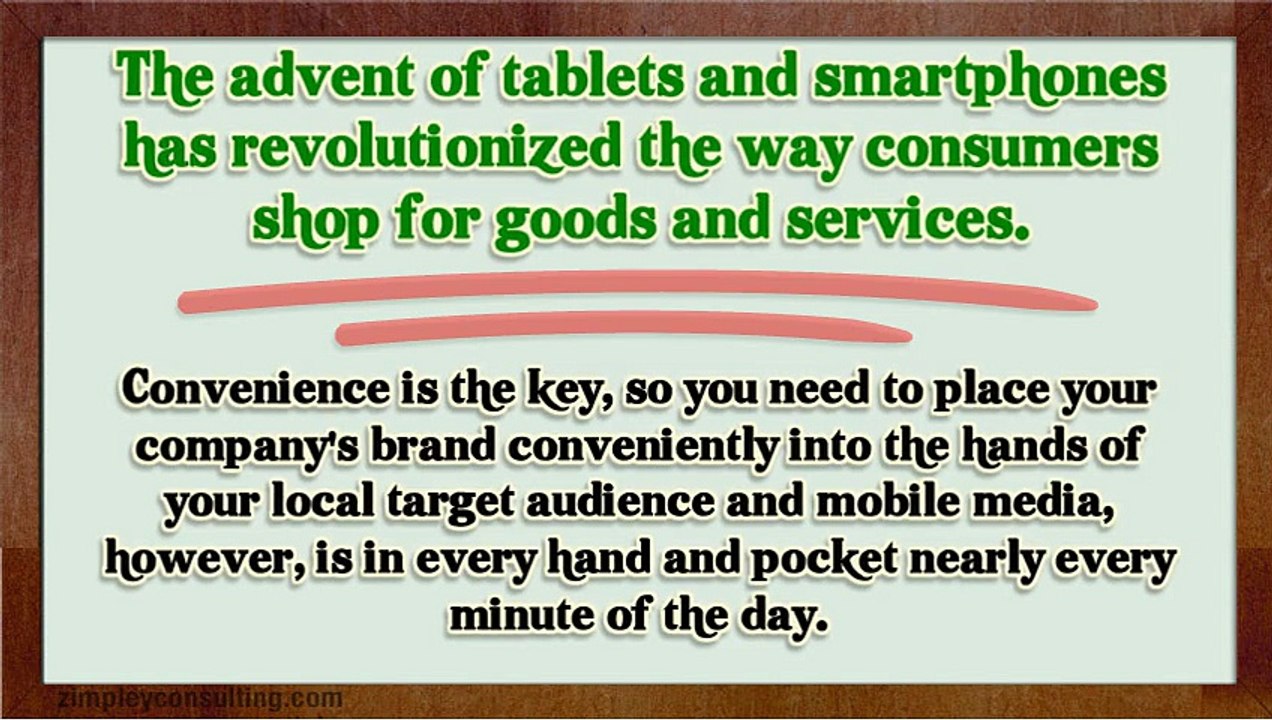 The advent of tablets and smartphones has revolutionized the way consumers shop for goods and services.

Convenience is the key, so you need to place your company's brand conveniently into the hands of your local target audience and mobile media, however, is in every hand and pocket nearly every minute of the day.

zimpleyconsulting.com